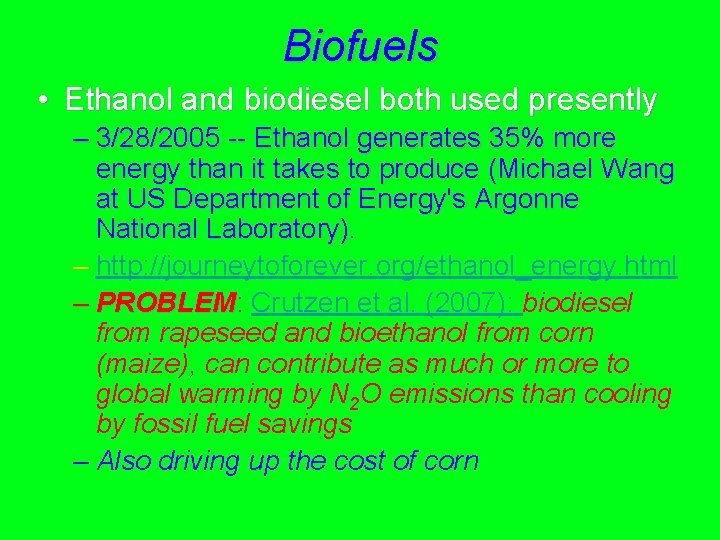 Biofuels

• Ethanol and biodiesel both used presently

– 3/28/2005 -- Ethanol generates 35% more energy than it takes to produce (Michael Wang at US Department of Energy's Argonne National Laboratory).

– http://journeytoforever.org/ethanol_energy.html

– PROBLEM: Crutzen et al. (2007): biodiesel from rapeseed and bioethanol from corn (maize), can contribute as much or more to global warming by $N_2O$ emissions than cooling by fossil fuel savings

– Also driving up the cost of corn